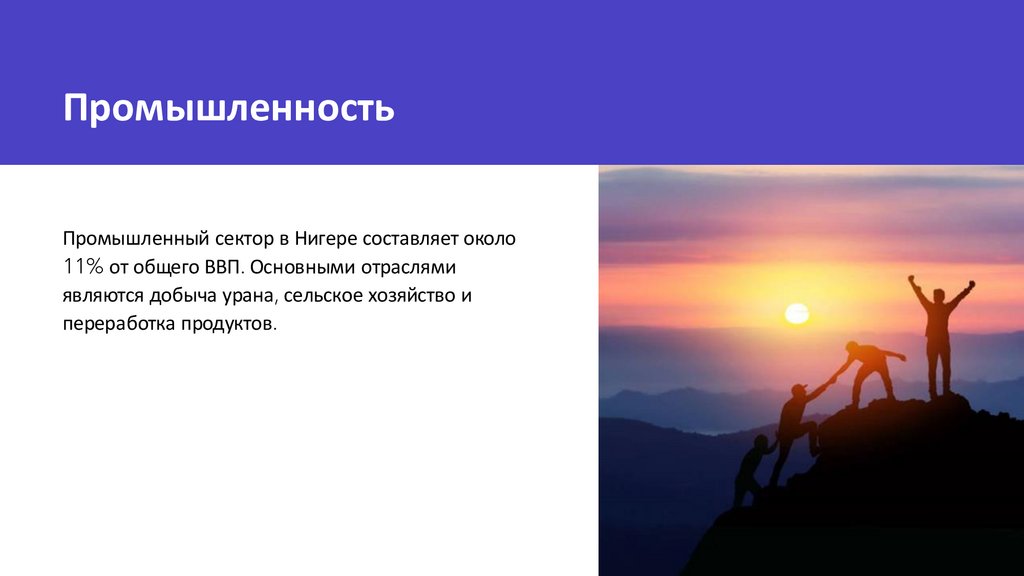 Промышленность

Промышленный сектор в Нигере составляет около 11% от общего ВВП. Основными отраслями являются добыча урана, сельское хозяйство и переработка продуктов.